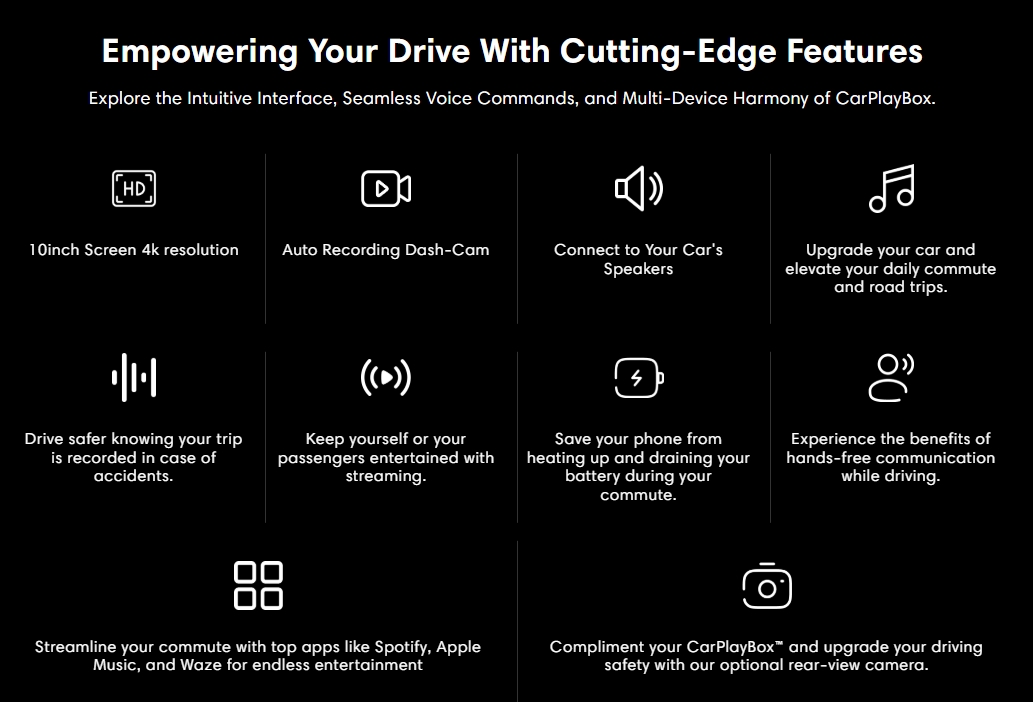 Empowering Your Drive With Cutting-Edge Features

Explore the Intuitive Interface, Seamless Voice Commands, and Multi-Device Harmony of CarPlayBox.

HD

10inch Screen 4k resolution

Auto Recording Dash-Cam

Connect to Your Car's Speakers

Upgrade your car and elevate your daily commute and road trips.

Drive safer knowing your trip is recorded in case of accidents.

Keep yourself or your passengers entertained with streaming.

Save your phone from heating up and draining your battery during your commute.

Experience the benefits of hands-free communication while driving.

Streamline your commute with top apps like Spotify, Apple Music, and Waze for endless entertainment

Compliment your CarPlayBox™ and upgrade your driving safety with our optional rear-view camera.